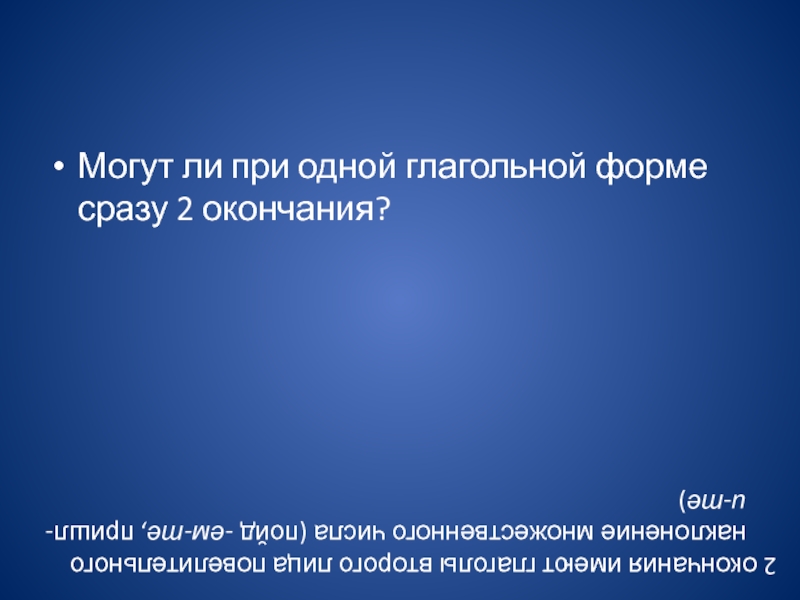 • Могут ли при одной глагольной форме сразу 2 окончания?

2 окончания имеют глаголы второго лица повелительного наклонение множественного числа (пойд -ем-те, пришл-и-те)